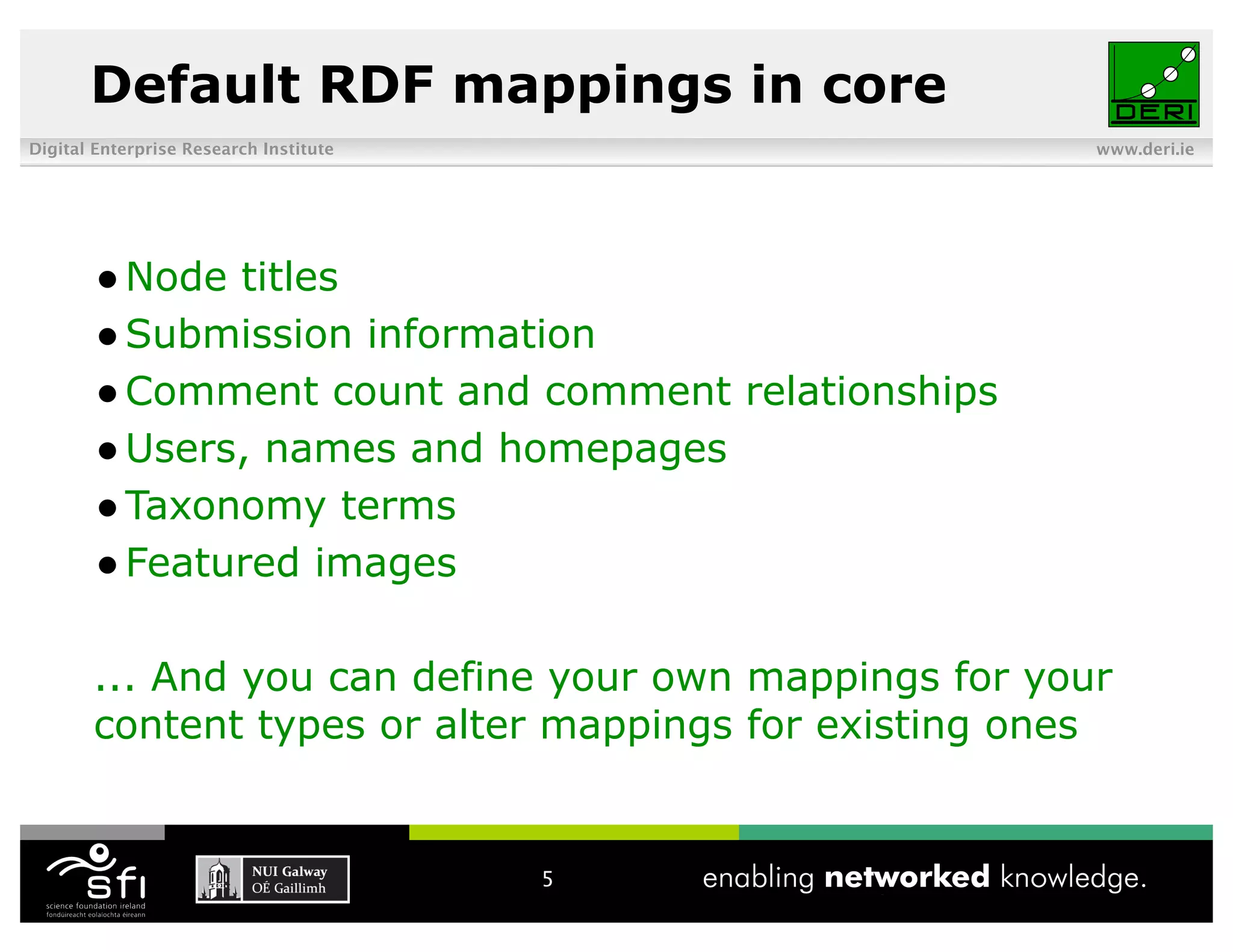 Default RDF mappings in core

DERI

Digital Enterprise Research Institute

www.deri.ie

• Node titles
• Submission information
• Comment count and comment relationships
• Users, names and homepages
• Taxonomy terms
• Featured images

... And you can define your own mappings for your content types or alter mappings for existing ones

sfi
science foundation ireland
fondúireacht eolaíochta éireann

NUI Galway
OÉ Gaillimh

5

enabling networked knowledge.